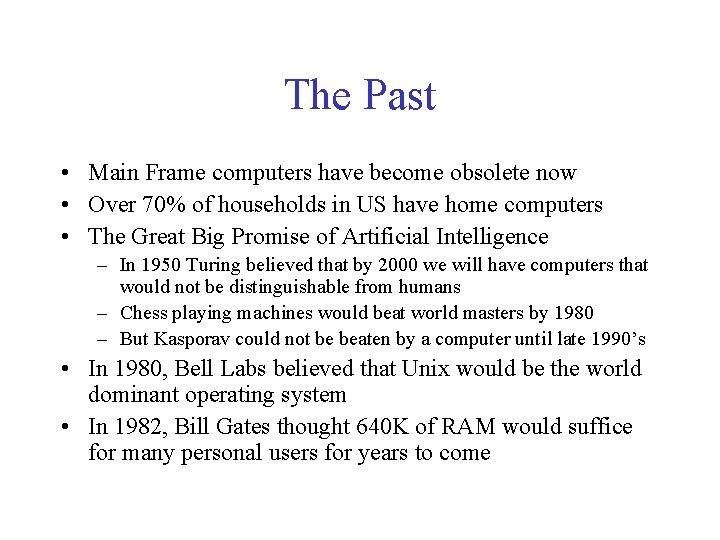 The Past

• Main Frame computers have become obsolete now
• Over 70% of households in US have home computers
• The Great Big Promise of Artificial Intelligence
– In 1950 Turing believed that by 2000 we will have computers that would not be distinguishable from humans
– Chess playing machines would beat world masters by 1980
– But Kasporav could not be beaten by a computer until late 1990's
• In 1980, Bell Labs believed that Unix would be the world dominant operating system
• In 1982, Bill Gates thought 640K of RAM would suffice for many personal users for years to come